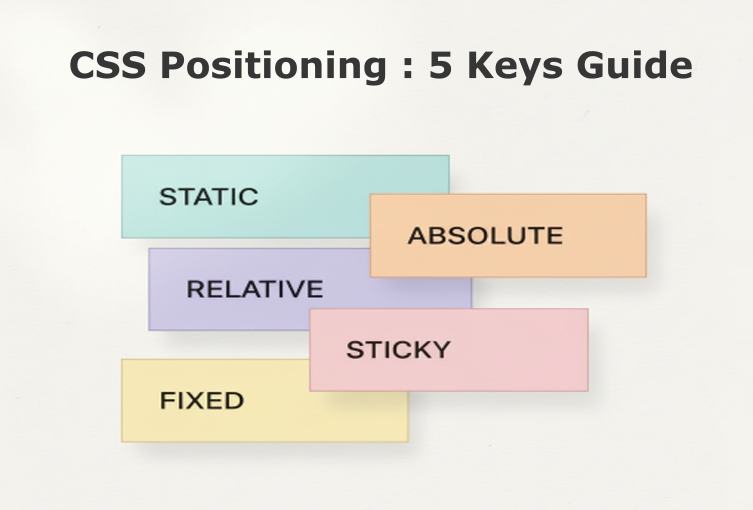 CSS Positioning : 5 Keys Guide

STATIC

ABSOLUTE

RELATIVE

STICKY

FIXED